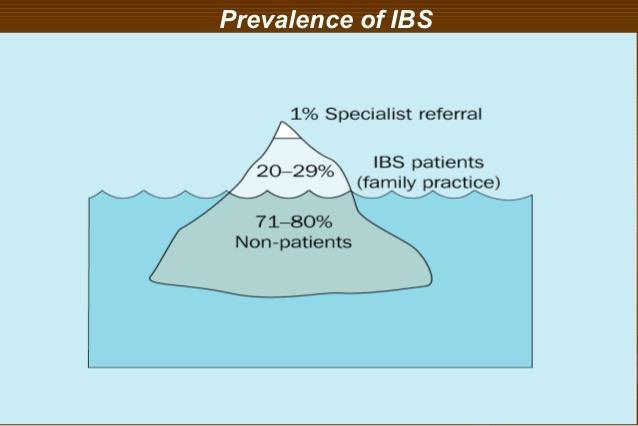 Prevalence of IBS

1% Specialist referral

20–29%

IBS patients (family practice)

71–80% Non-patients